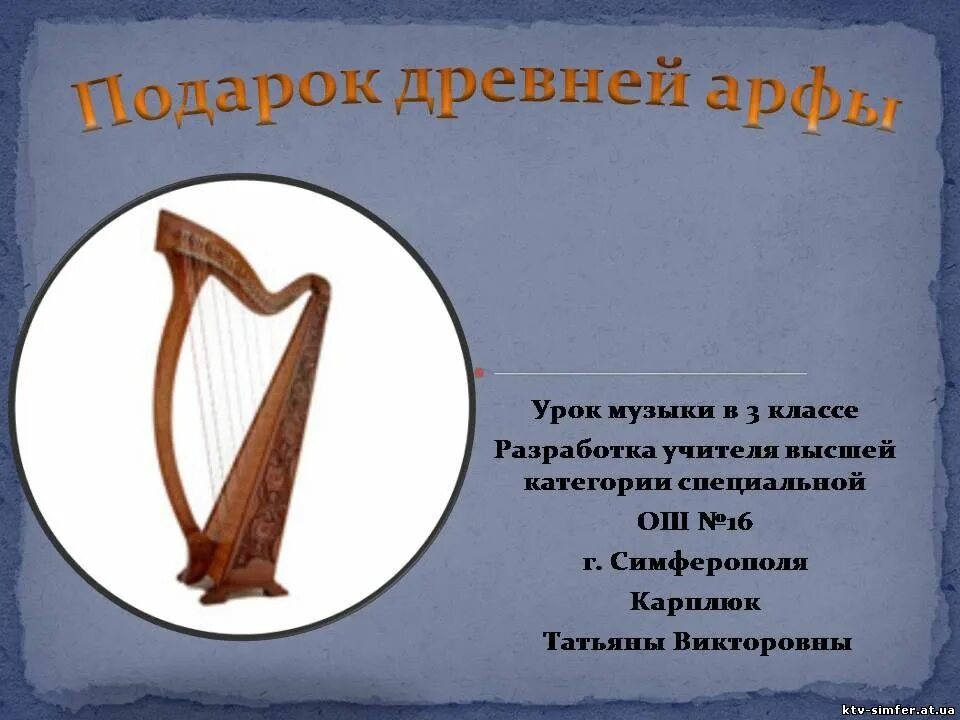 Подарок древней арфы

Урок музыки в 3 классе

Разработка учителя высшей категории специальной ОШ №16 г. Симферополя Карплюк Татьяны Викторовны

ktv-simfer.at.ua